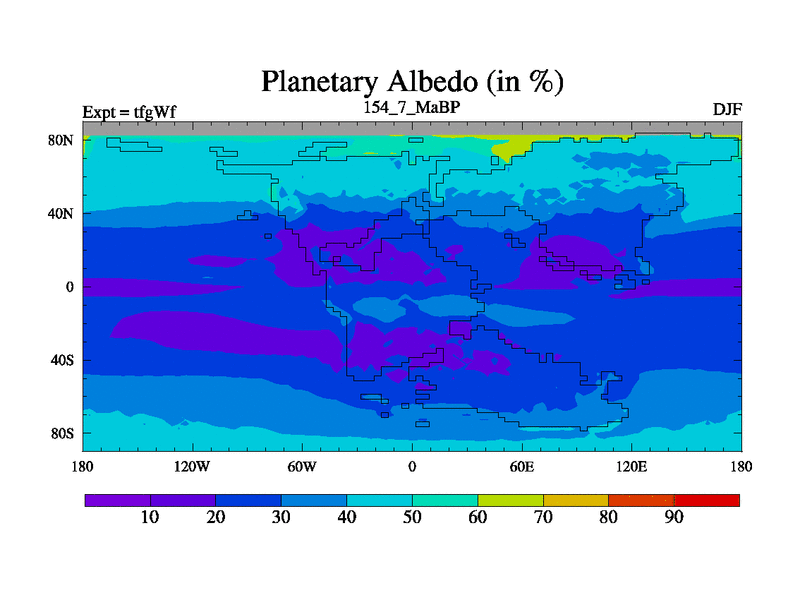 Planetary Albedo (in %)

Expt = tfgWf

154_7_MaBP

DJF

80N

40N

0

40S

80S

180

120W

60W

0

60E

120E

180

10

20

30

40

50

60

70

80

90